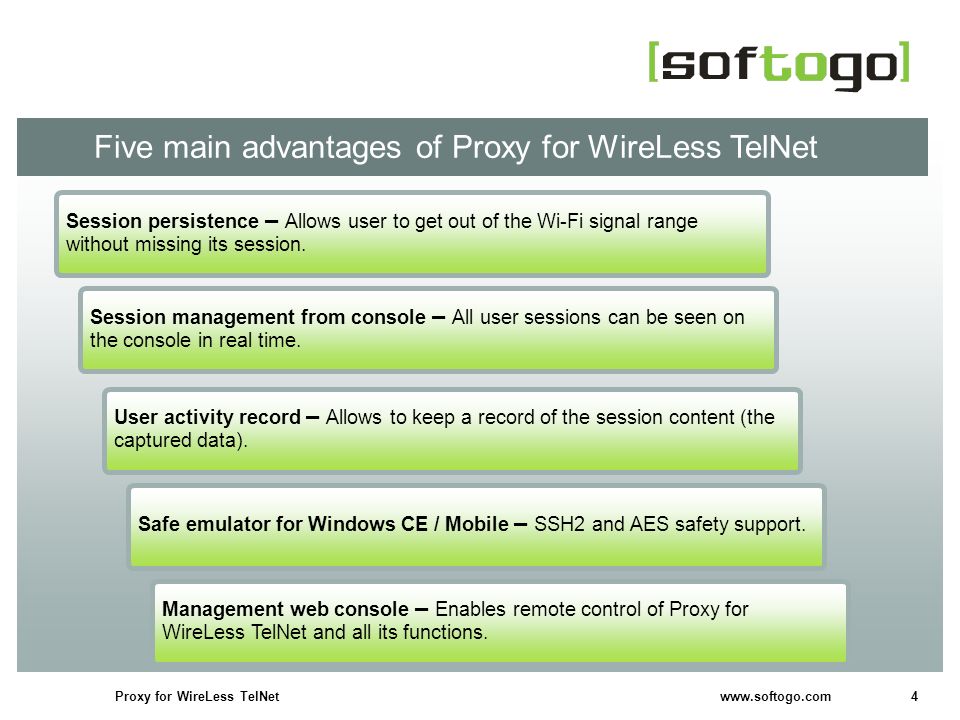 [softogo]

Five main advantages of Proxy for WireLess TelNet

Session persistence – Allows user to get out of the Wi-Fi signal range without missing its session.

Session management from console – All user sessions can be seen on the console in real time.

User activity record – Allows to keep a record of the session content (the captured data).

Safe emulator for Windows CE / Mobile – SSH2 and AES safety support.

Management web console – Enables remote control of Proxy for WireLess TelNet and all its functions.

Proxy for WireLess TelNet www.softogo.com 4